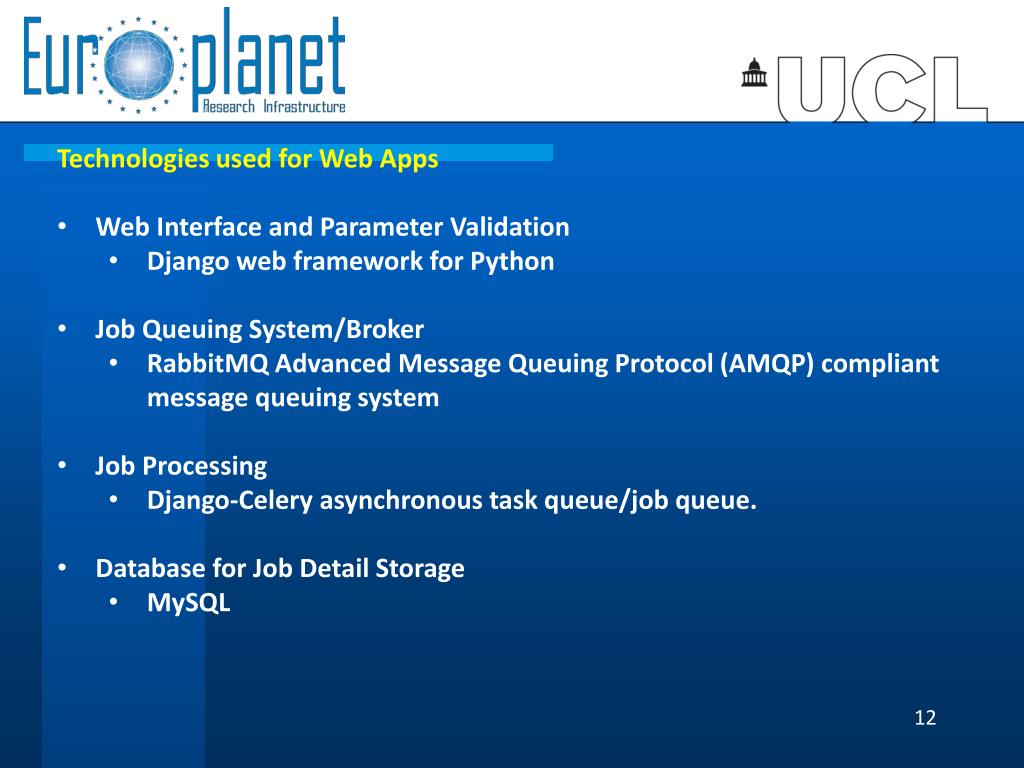 Europlanet
Research Infrastructure

UCL

Technologies used for Web Apps

• Web Interface and Parameter Validation
  • Django web framework for Python

• Job Queuing System/Broker
  • RabbitMQ Advanced Message Queuing Protocol (AMQP) compliant message queuing system

• Job Processing
  • Django-Celery asynchronous task queue/job queue.

• Database for Job Detail Storage
  • MySQL

12